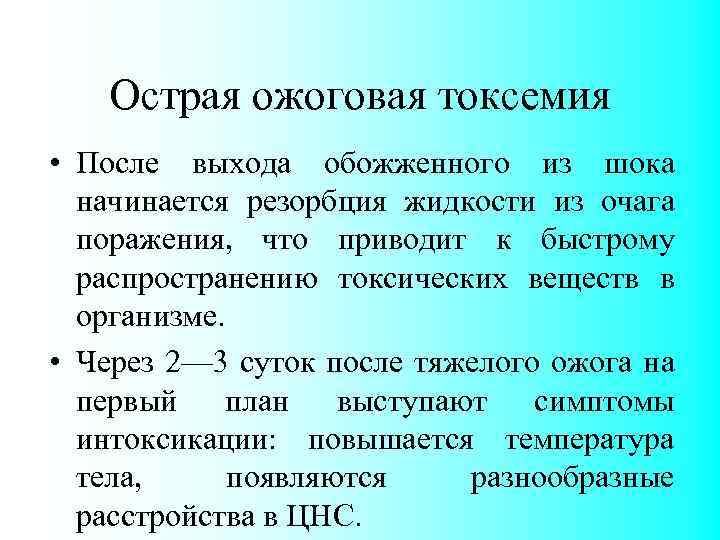 Острая ожоговая токсемия

• После выхода обожженного из шока начинается резорбция жидкости из очага поражения, что приводит к быстрому распространению токсических веществ в организме.

• Через 2—3 суток после тяжелого ожога на первый план выступают симптомы интоксикации: повышается температура тела, появляются разнообразные расстройства в ЦНС.